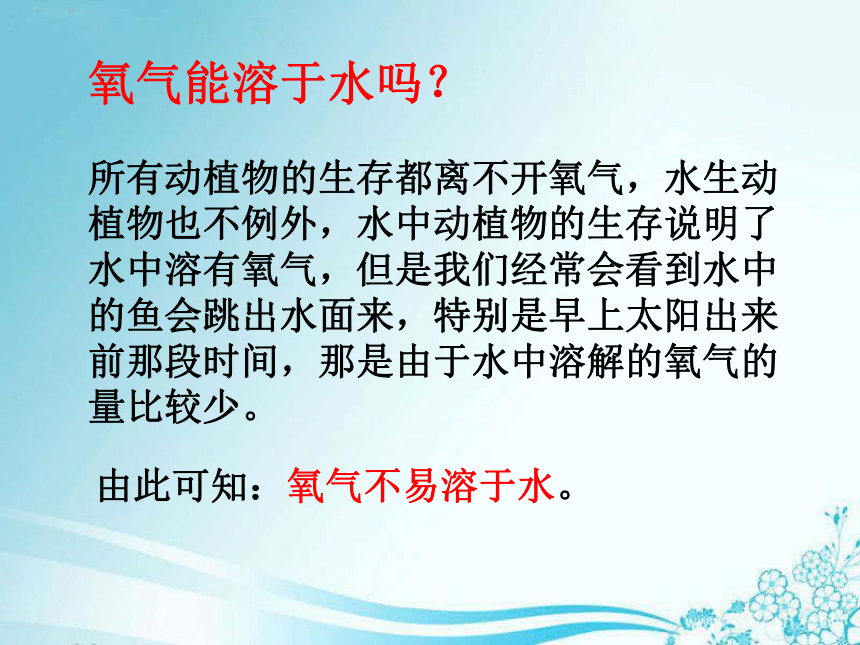 氧气能溶于水吗？

所有动植物的生存都离不开氧气，水生动植物也不例外，水中动植物的生存说明了水中溶有氧气，但是我们经常会看到水中的鱼会跳出水面来，特别是早上太阳出来前那段时间，那是由于水中溶解的氧气的量比较少。

由此可知：氧气不易溶于水。